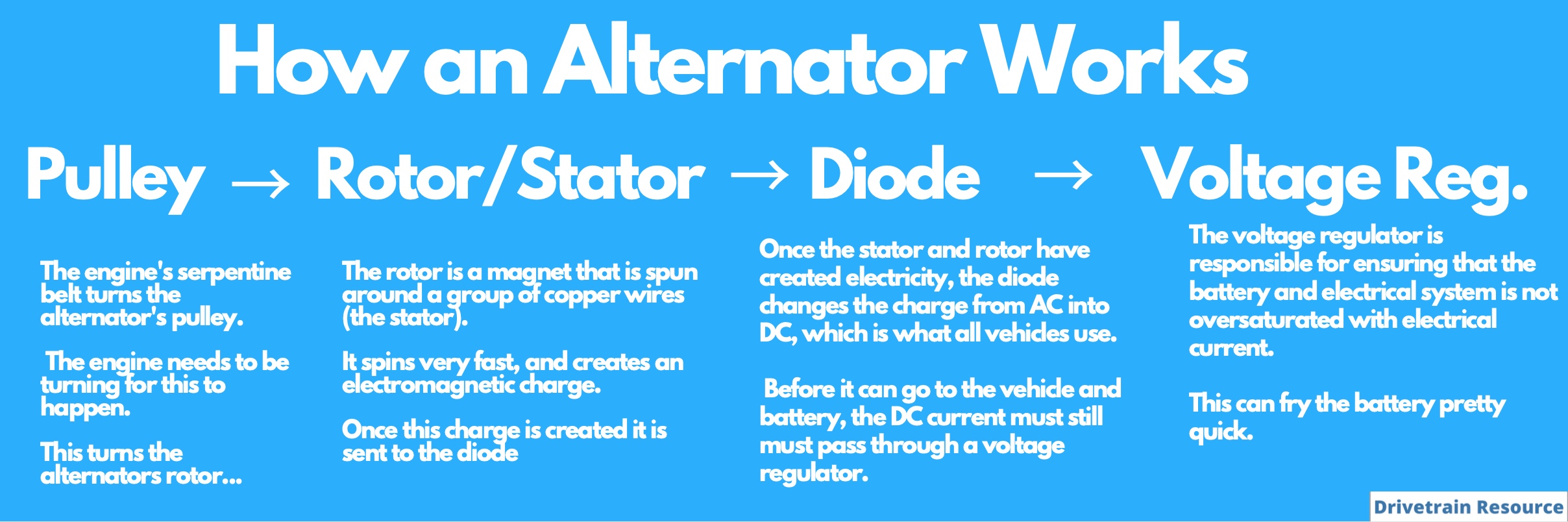 How an Alternator Works

Pulley → Rotor/Stator → Diode → Voltage Reg.

The engine's serpentine belt turns the alternator's pulley.

The engine needs to be turning for this to happen.

This turns the alternators rotor...

The rotor is a magnet that is spun around a group of copper wires (the stator).

It spins very fast, and creates an electromagnetic charge.

Once this charge is created it is sent to the diode

Once the stator and rotor have created electricity, the diode changes the charge from AC into DC, which is what all vehicles use.

Before it can go to the vehicle and battery, the DC current must still must pass through a voltage regulator.

The voltage regulator is responsible for ensuring that the battery and electrical system is not oversaturated with electrical current.

This can fry the battery pretty quick.

Drivetrain Resource